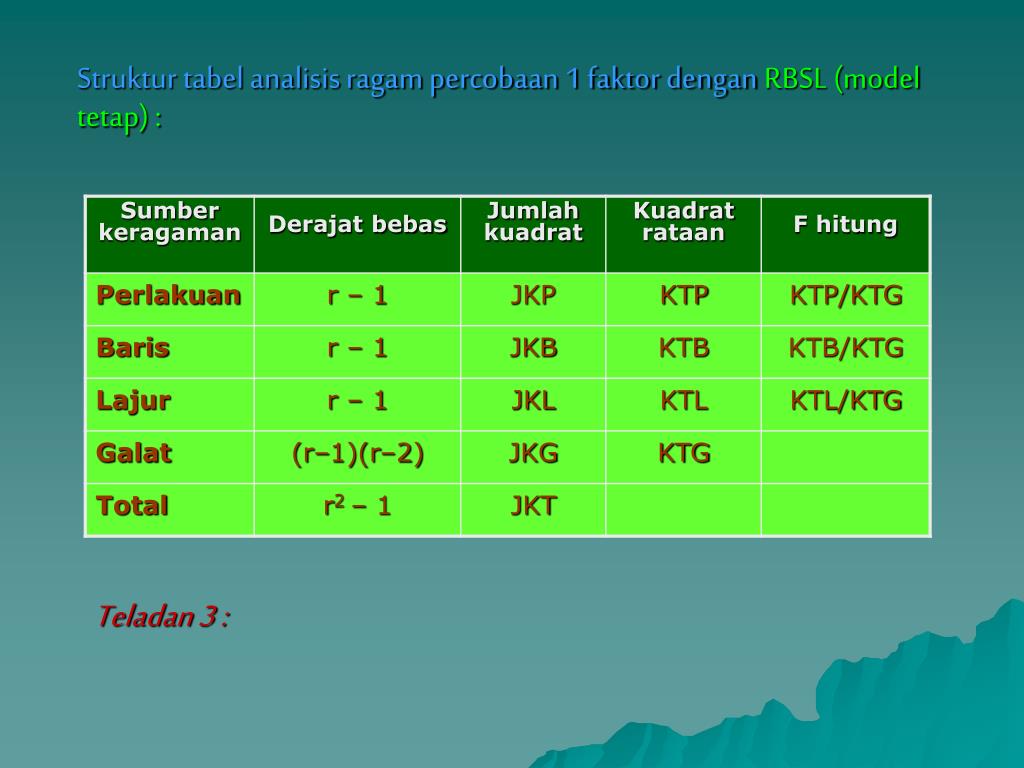 Struktur tabel analisis ragam percobaan 1 faktor dengan RBSL (model tetap) :

| Sumber keragaman | Derajat bebas | Jumlah kuadrat | Kuadrat rataan | F hitung |
|---|---|---|---|---|
| Perlakuan | r – 1 | JKP | KTP | KTP/KTG |
| Baris | r – 1 | JKB | KTB | KTB/KTG |
| Lajur | r – 1 | JKL | KTL | KTL/KTG |
| Galat | (r–1)(r–2) | JKG | KTG | |
| Total | $r^2$ – 1 | JKT | | |

Teladan 3 :